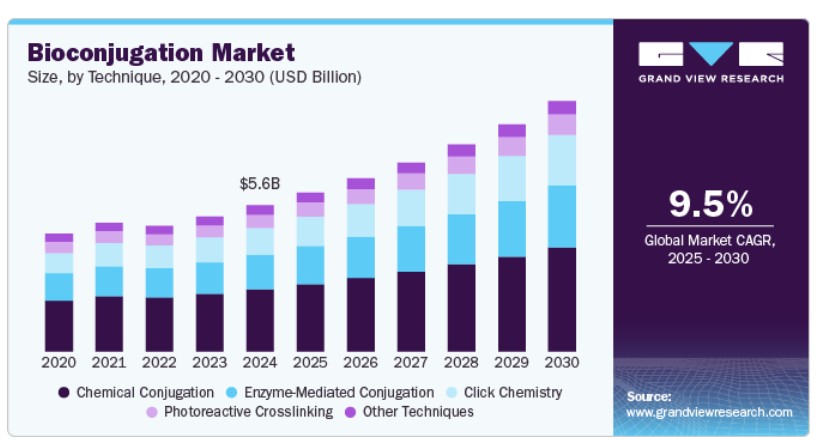 Bioconjugation Market
Size, by Technique, 2020 - 2030 (USD Billion)

$5.6B

2020 2021 2022 2023 2024 2025 2026 2027 2028 2029 2030

Chemical Conjugation
Enzyme-Mediated Conjugation
Click Chemistry
Photoreactive Crosslinking
Other Techniques

GRAND VIEW RESEARCH

9.5%
Global Market CAGR, 2025 - 2030

Source:
www.grandviewresearch.com